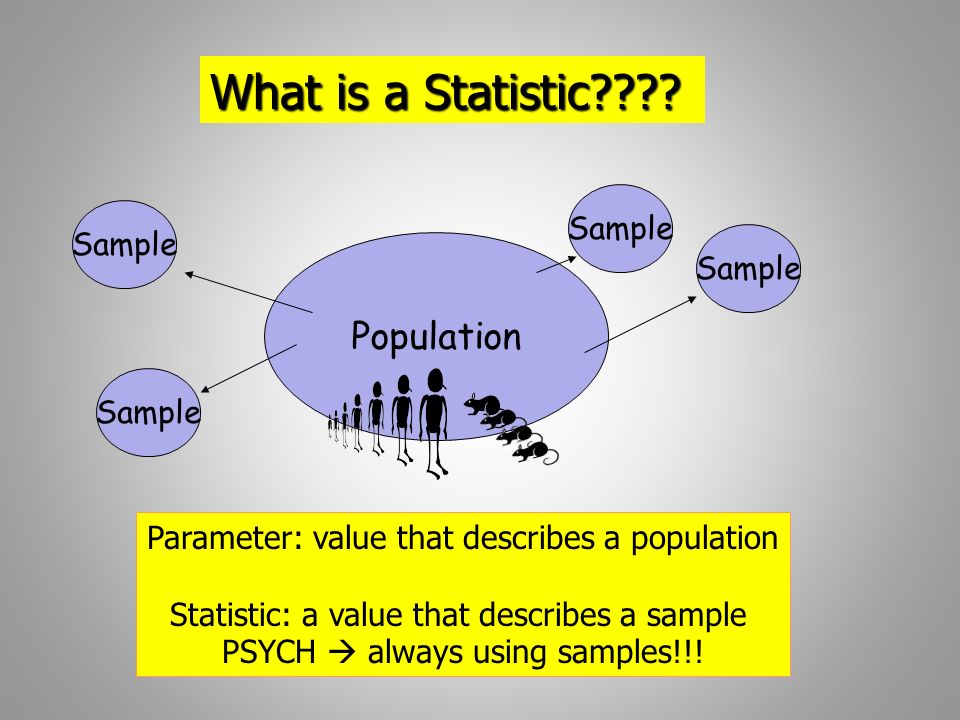 What is a Statistic????

Sample

Sample

Sample

Population

Sample

Parameter: value that describes a population

Statistic: a value that describes a sample
PSYCH → always using samples!!!